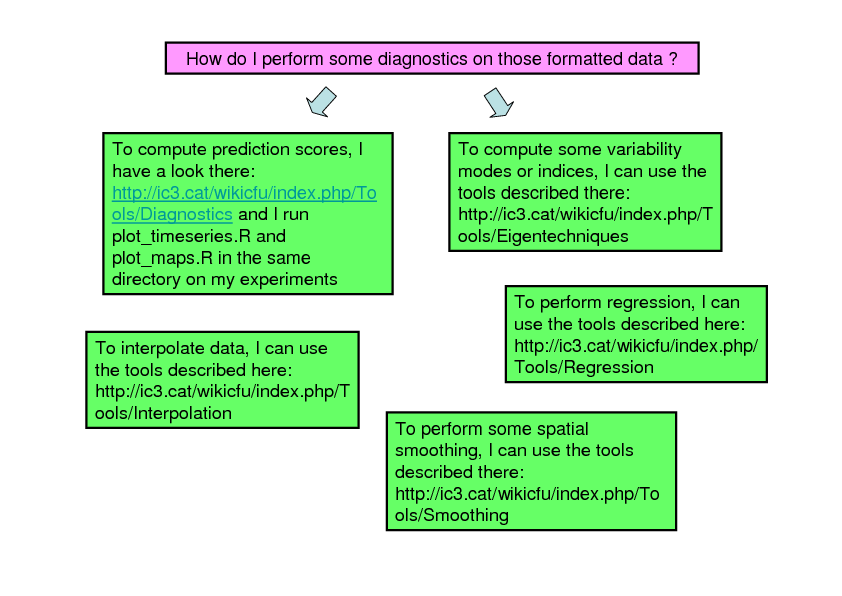 How do I perform some diagnostics on those formatted data ?

To compute prediction scores, I have a look there: http://ic3.cat/wikicfu/index.php/Tools/Diagnostics and I run plot_timeseries.R and plot_maps.R in the same directory on my experiments

To compute some variability modes or indices, I can use the tools described there: http://ic3.cat/wikicfu/index.php/Tools/Eigentechniques

To perform regression, I can use the tools described here: http://ic3.cat/wikicfu/index.php/Tools/Regression

To interpolate data, I can use the tools described here: http://ic3.cat/wikicfu/index.php/Tools/Interpolation

To perform some spatial smoothing, I can use the tools described there: http://ic3.cat/wikicfu/index.php/Tools/Smoothing